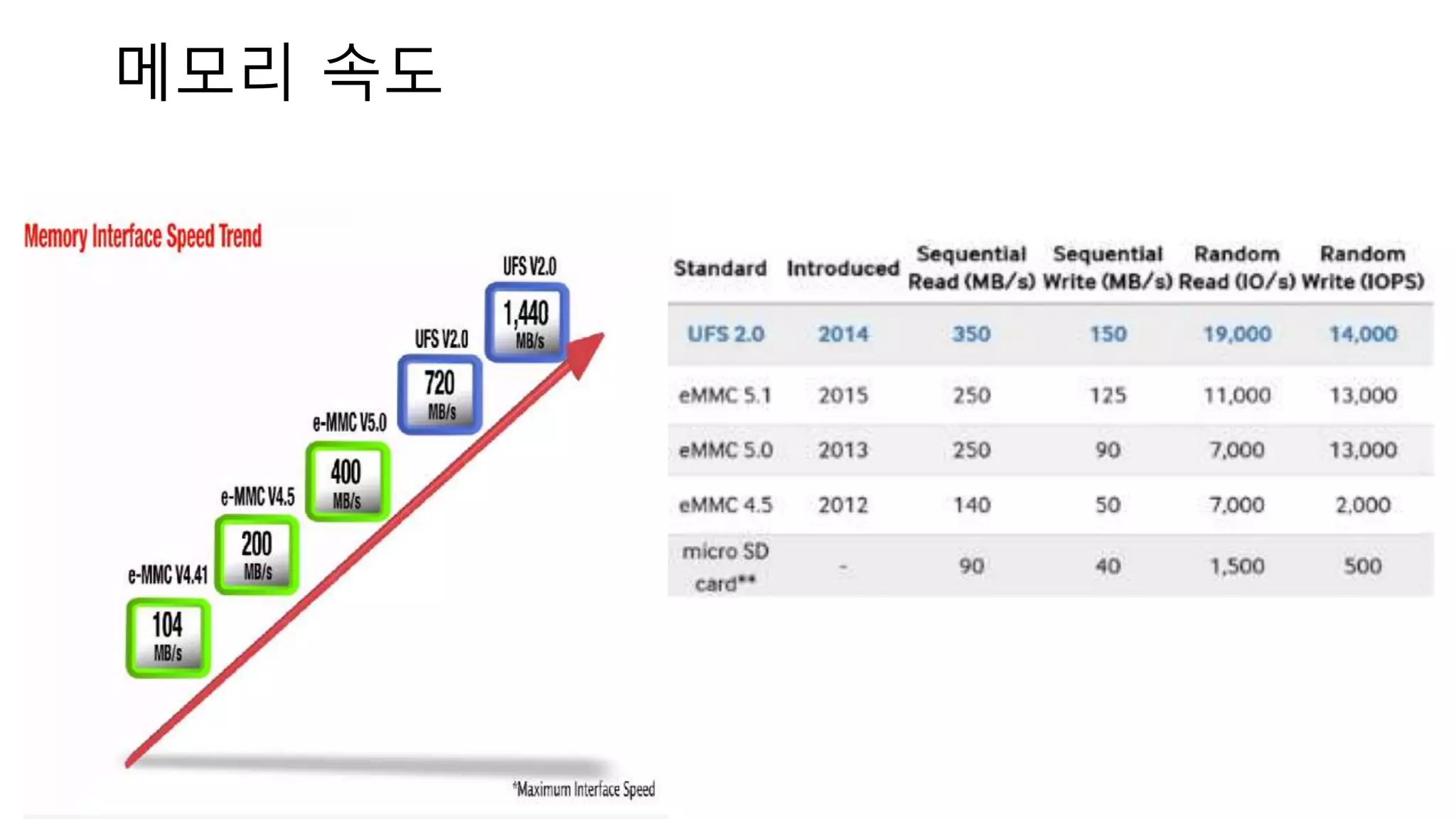 메모리 속도

Memory Interface Speed Trend

UFS V2.0
1,440 MB/s

UFS V2.0
720 MB/s

e-MMC V5.0
400 MB/s

e-MMC V4.5
200 MB/s

e-MMC V4.41
104 MB/s

*Maximum Interface Speed

| Standard | Introduced | Sequential Read (MB/s) | Sequential Write (MB/s) | Random Read (IO/s) | Random Write (IOPS) |
|---|---|---|---|---|---|
| UFS 2.0 | 2014 | 350 | 150 | 19,000 | 14,000 |
| eMMC 5.1 | 2015 | 250 | 125 | 11,000 | 13,000 |
| eMMC 5.0 | 2013 | 250 | 90 | 7,000 | 13,000 |
| eMMC 4.5 | 2012 | 140 | 50 | 7,000 | 2,000 |
| micro SD card** | - | 90 | 40 | 1,500 | 500 |